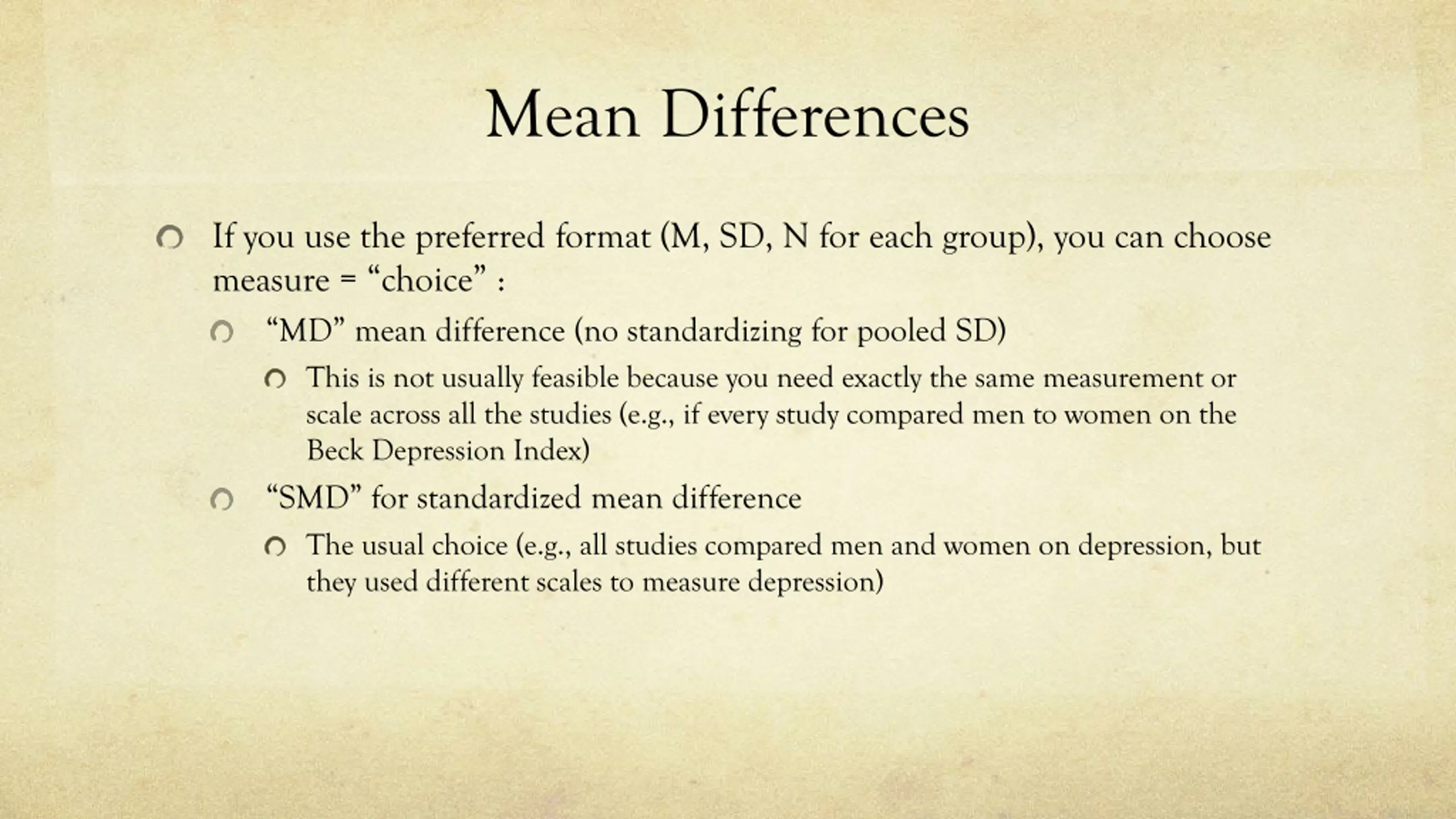 Mean Differences

If you use the preferred format (M, SD, N for each group), you can choose measure = “choice” :

“MD” mean difference (no standardizing for pooled SD)

This is not usually feasible because you need exactly the same measurement or scale across all the studies (e.g., if every study compared men to women on the Beck Depression Index)

“SMD” for standardized mean difference

The usual choice (e.g., all studies compared men and women on depression, but they used different scales to measure depression)